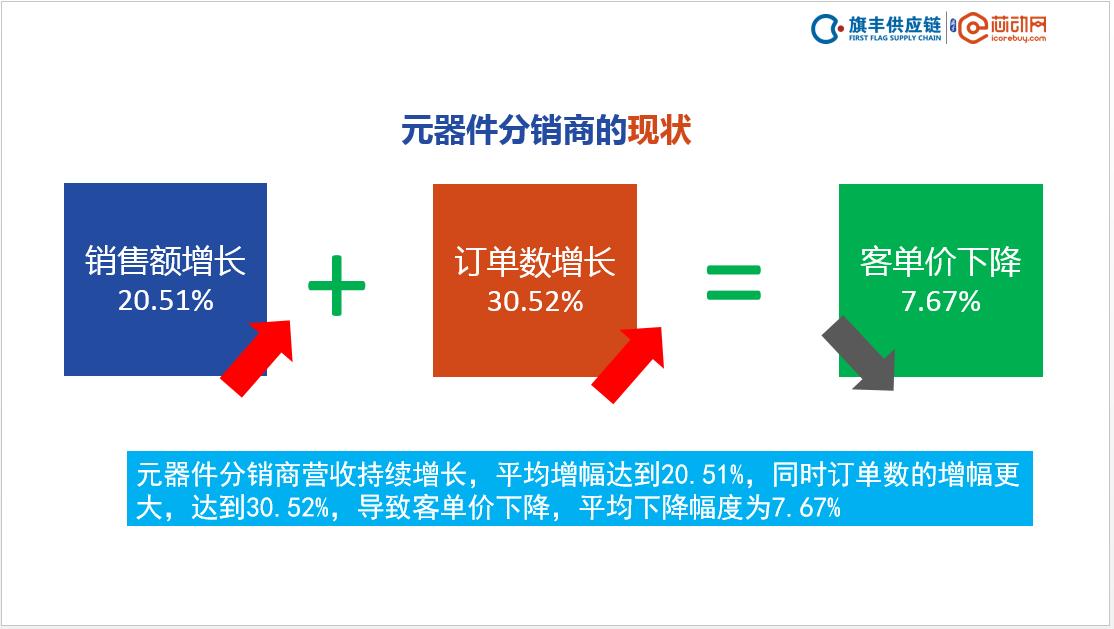 旗丰供应链
FIRST FLAG SUPPLY CHAIN
芯动网
icorebuy.com

元器件分销商的现状

销售额增长
20.51%

+

订单数增长
30.52%

=

客单价下降
7.67%

元器件分销商营收持续增长，平均增幅达到20.51%，同时订单数的增幅更大，达到30.52%，导致客单价下降，平均下降幅度为7.67%